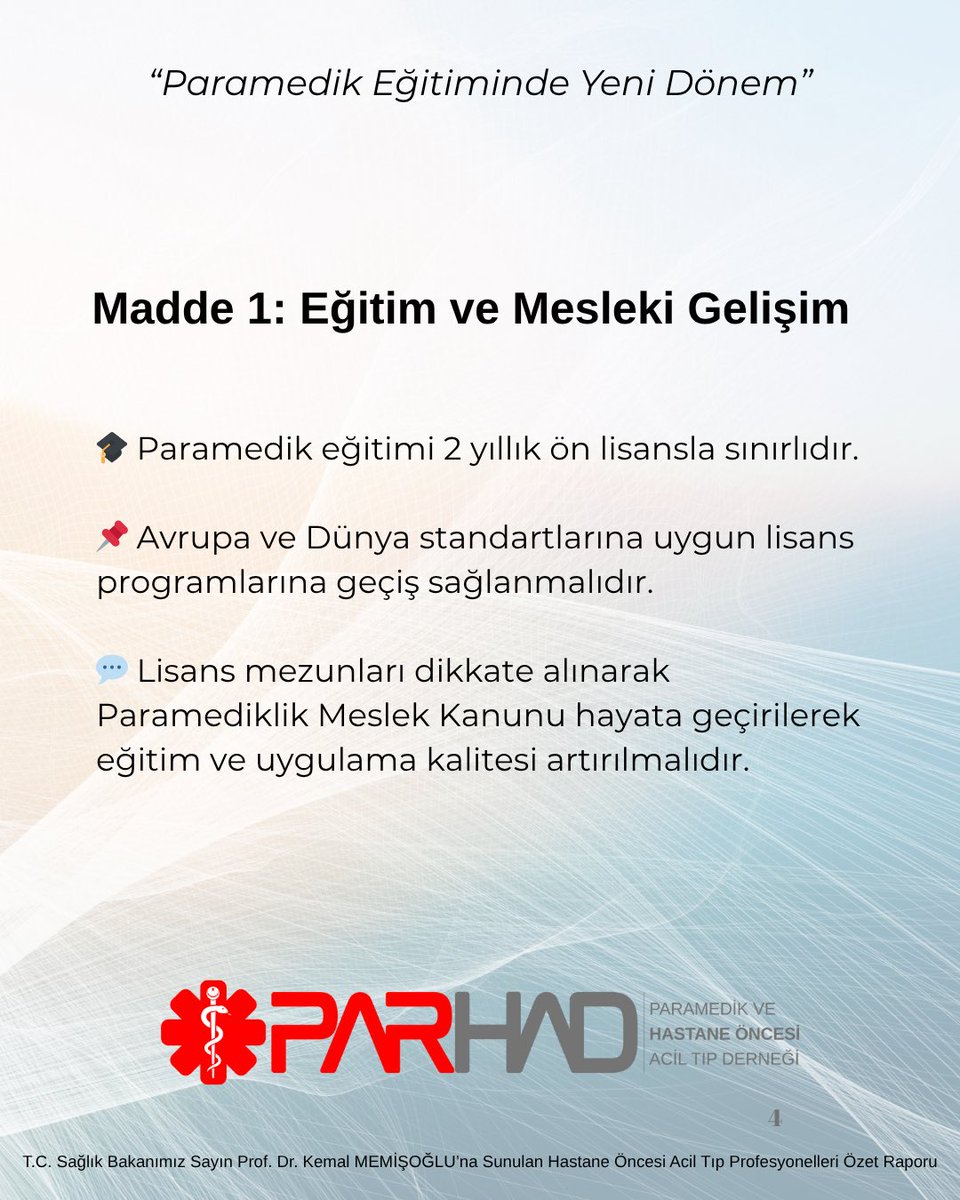 “Paramedik Eğitiminde Yeni Dönem”

Madde 1: Eğitim ve Mesleki Gelişim

🎓 Paramedik eğitimi 2 yıllık ön lisansla sınırlıdır.

📌 Avrupa ve Dünya standartlarına uygun lisans programlarına geçiş sağlanmalıdır.

💬 Lisans mezunları dikkate alınarak Paramediklik Meslek Kanunu hayata geçirilerek eğitim ve uygulama kalitesi artırılmalıdır.

PARHAD

PARAMEDİK VE
HASTANE ÖNCESİ
ACİL TIP DERNEĞİ

4

T.C. Sağlık Bakanımız Sayın Prof. Dr. Kemal MEMİŞOĞLU’na Sunulan Hastane Öncesi Acil Tıp Profesyonelleri Özet Raporu